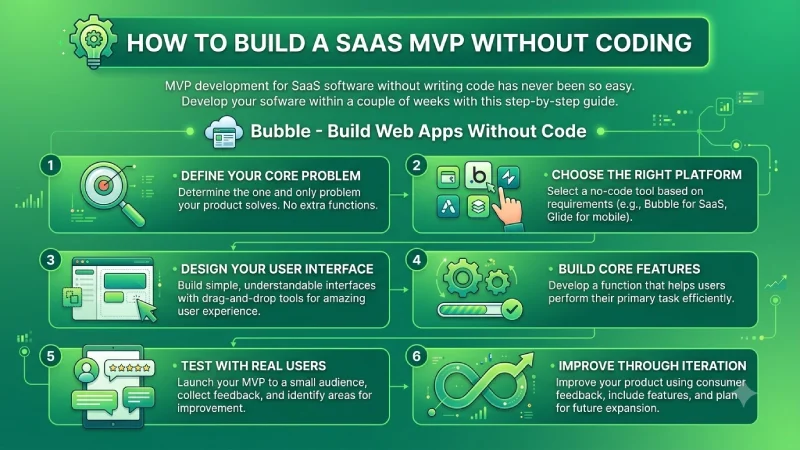 HOW TO BUILD A SAAS MVP WITHOUT CODING

MVP development for SaaS software without writing code has never been so easy. Develop your sofware within a couple of weeks with this step-by-step guide.

Bubble - Build Web Apps Without Code

1
DEFINE YOUR CORE PROBLEM
Determine the one and only problem your product solves. No extra functions.

2
.b
CHOOSE THE RIGHT PLATFORM
Select a no-code tool based on requirements (e.g., Bubble for SaaS, Glide for mobile).

3
DESIGN YOUR USER INTERFACE
Build simple, understandable interfaces with drag-and-drop tools for amazing user experience.

4
BUILD CORE FEATURES
Develop a function that helps users perform their primary task efficiently.

5
TEST WITH REAL USERS
Launch your MVP to a small audience, collect feedback, and identify areas for improvement.

6
IMPROVE THROUGH ITERATION
Improve your product using consumer feedback, include features, and plan for future expansion.